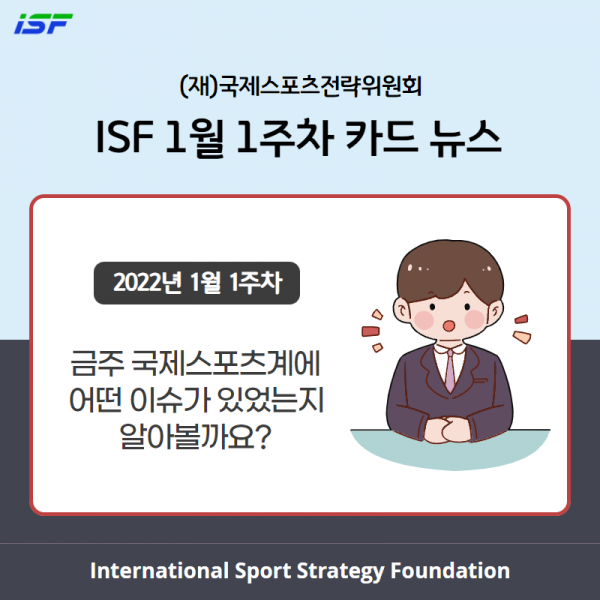 ISF

(재)국제스포츠전략위원회

ISF 1월 1주차 카드 뉴스

2022년 1월 1주차

금주 국제스포츠계에 어떤 이슈가 있었는지 알아볼까요?

International Sport Strategy Foundation